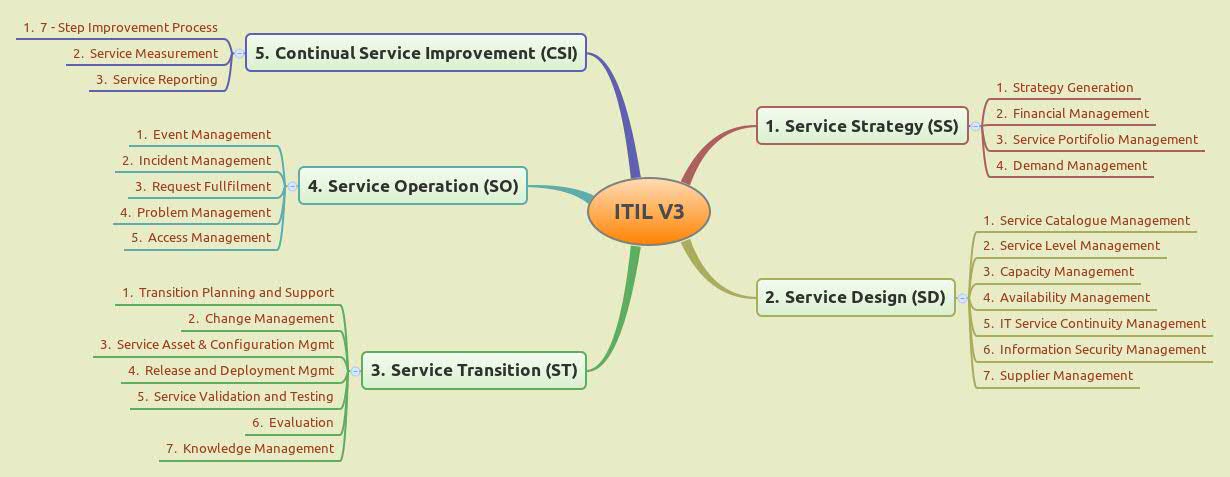 ITIL V3

1. Service Strategy (SS)

1. Strategy Generation
2. Financial Management
3. Service Portfolio Management
4. Demand Management

2. Service Design (SD)

1. Service Catalogue Management
2. Service Level Management
3. Capacity Management
4. Availability Management
5. IT Service Continuity Management
6. Information Security Management
7. Supplier Management

3. Service Transition (ST)

1. Transition Planning and Support
2. Change Management
3. Service Asset & Configuration Mgmt
4. Release and Deployment Mgmt
5. Service Validation and Testing
6. Evaluation
7. Knowledge Management

4. Service Operation (SO)

1. Event Management
2. Incident Management
3. Request Fullfilment
4. Problem Management
5. Access Management

5. Continual Service Improvement (CSI)

1. 7 - Step Improvement Process
2. Service Measurement
3. Service Reporting